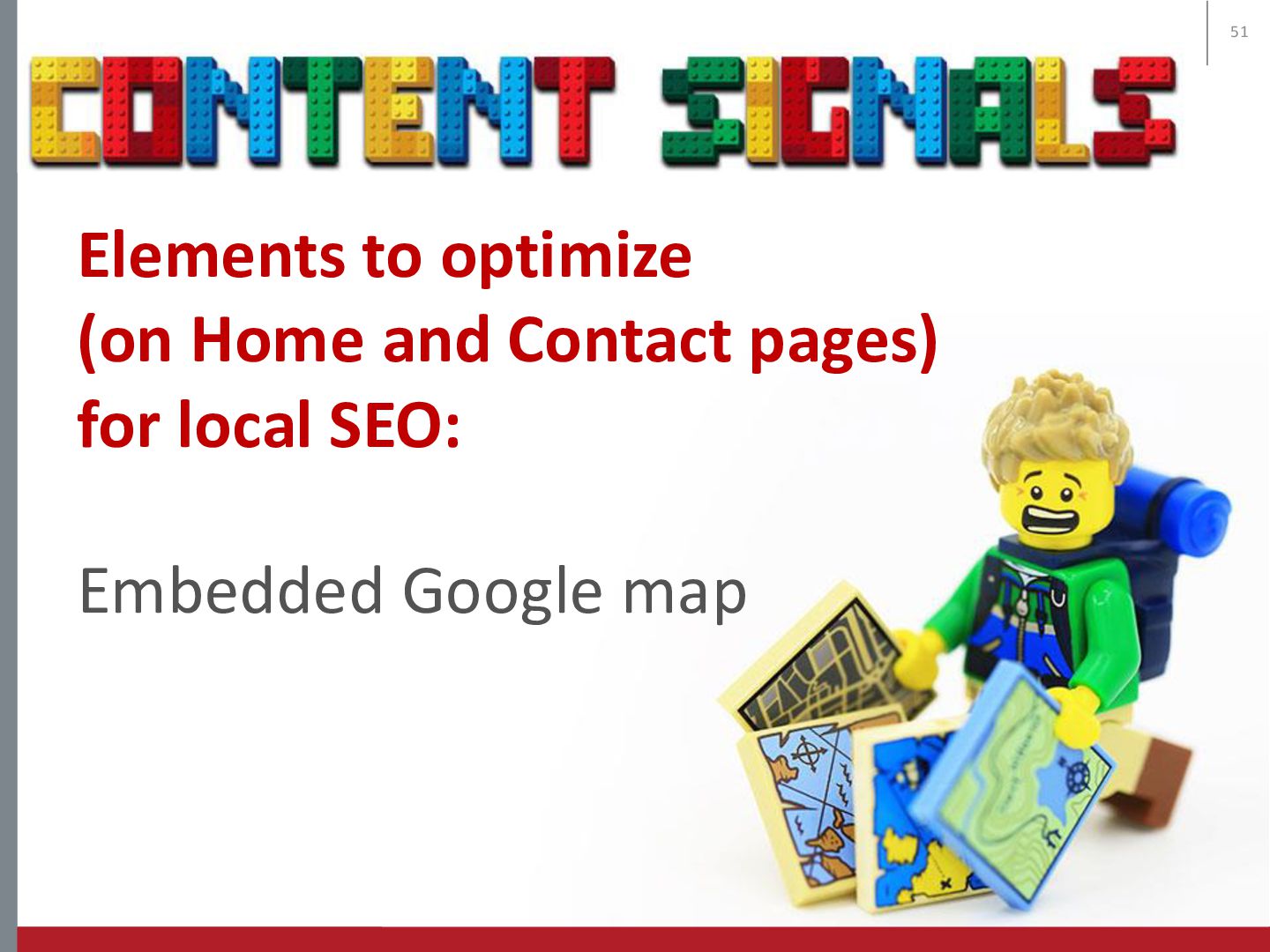 51

CONTENT SIGNALS

Elements to optimize (on Home and Contact pages) for local SEO:

Embedded Google map